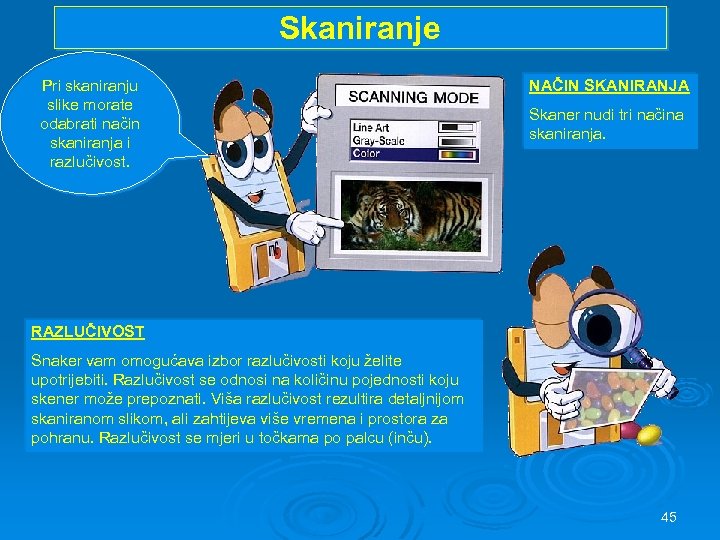 Skaniranje

Pri skaniranju slike morate odabrati način skaniranja i razlučivost.

SCANNING MODE
Line Art
Gray-Scale
Color

NAČIN SKANIRANJA

Skaner nudi tri načina skaniranja.

RAZLUČIVOST

Snaker vam omogućava izbor razlučivosti koju želite upotrijebiti. Razlučivost se odnosi na količinu pojednosti koju skener može prepoznati. Viša razlučivost rezultira detaljnijom skaniranom slikom, ali zahtijeva više vremena i prostora za pohranu. Razlučivost se mjeri u točkama po palcu (inču).

45